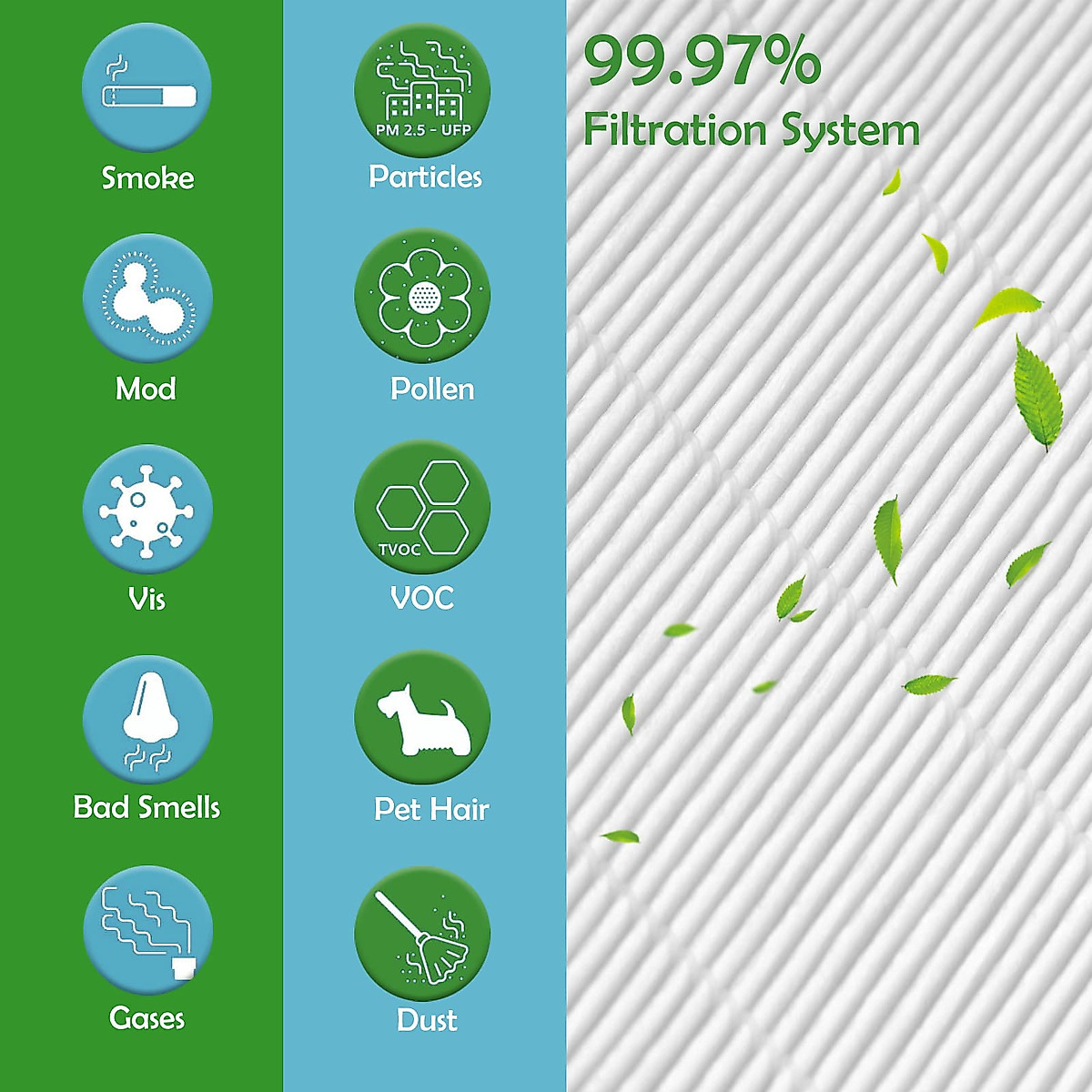 Smoke

Mod

Vis

Bad Smells

Gases

PM 2.5 - UFP

Particles

Pollen

TVOC

VOC

Pet Hair

Dust

99.97%

Filtration System